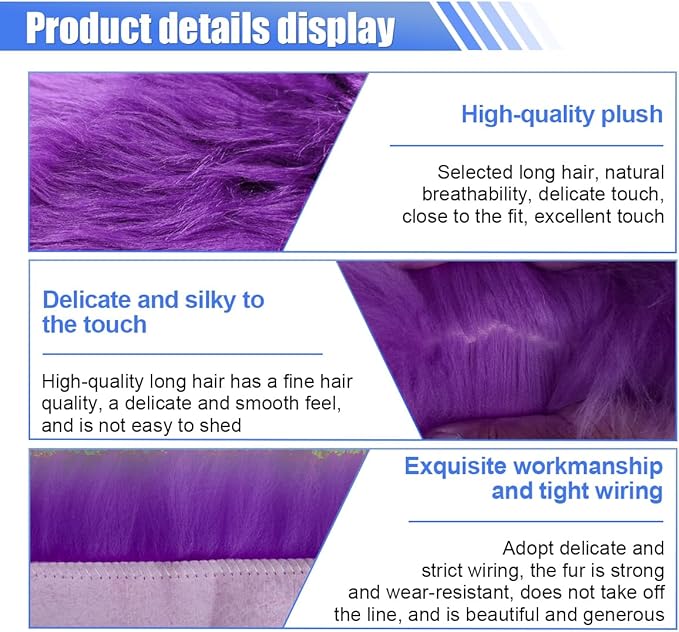 Product details display

High-quality plush

Selected long hair, natural breathability, delicate touch, close to the fit, excellent touch

Delicate and silky to the touch

High-quality long hair has a fine hair quality, a delicate and smooth feel, and is not easy to shed

Exquisite workmanship and tight wiring

Adopt delicate and strict wiring, the fur is strong and wear-resistant, does not take off the line, and is beautiful and generous